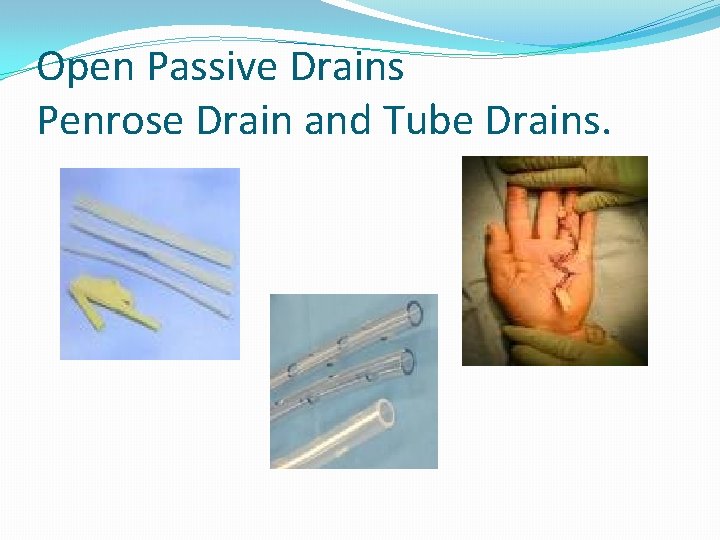 Open Passive Drains
Penrose Drain and Tube Drains.